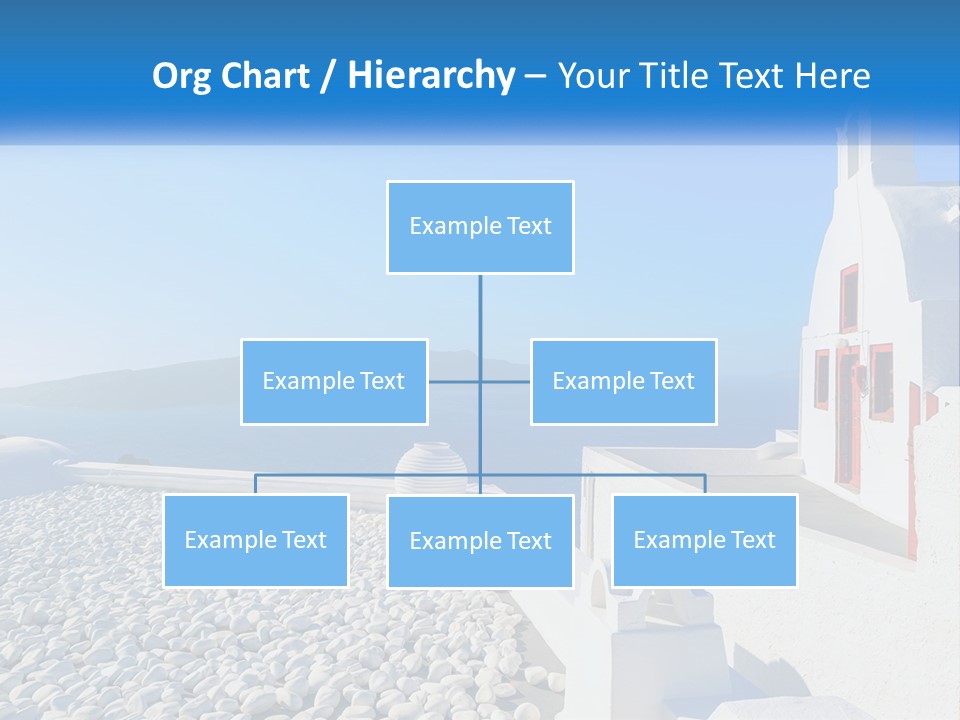 Org Chart / Hierarchy – Your Title Text Here

Example Text

Example Text

Example Text

Example Text

Example Text

Example Text